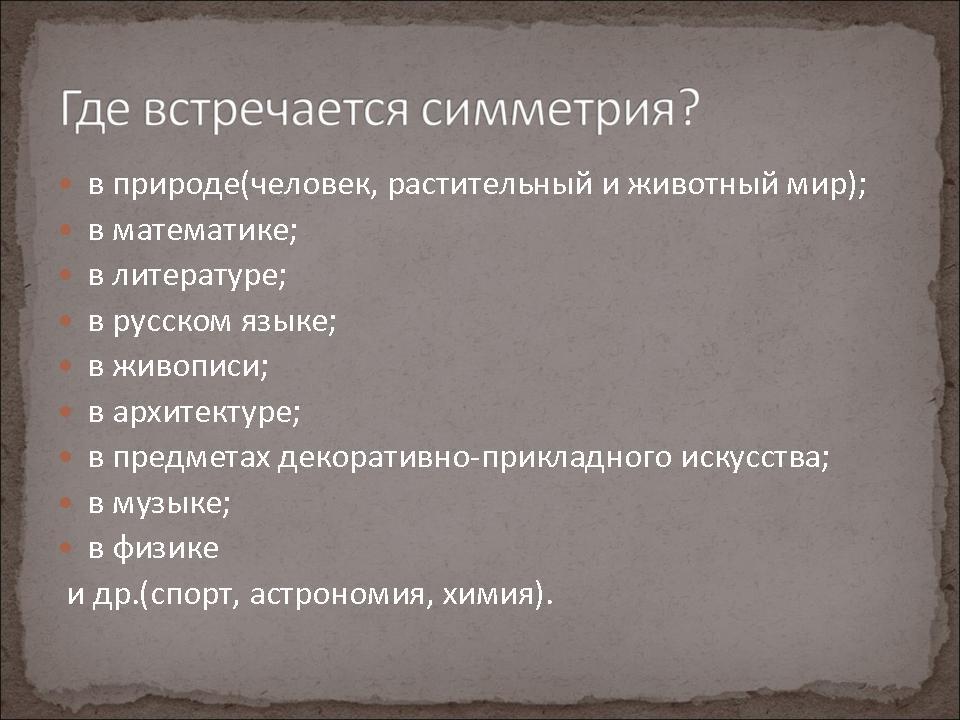 Где встречается симметрия?

- в природе(человек, растительный и животный мир);
- в математике;
- в литературе;
- в русском языке;
- в живописи;
- в архитектуре;
- в предметах декоративно-прикладного искусства;
- в музыке;
- в физике

и др.(спорт, астрономия, химия).